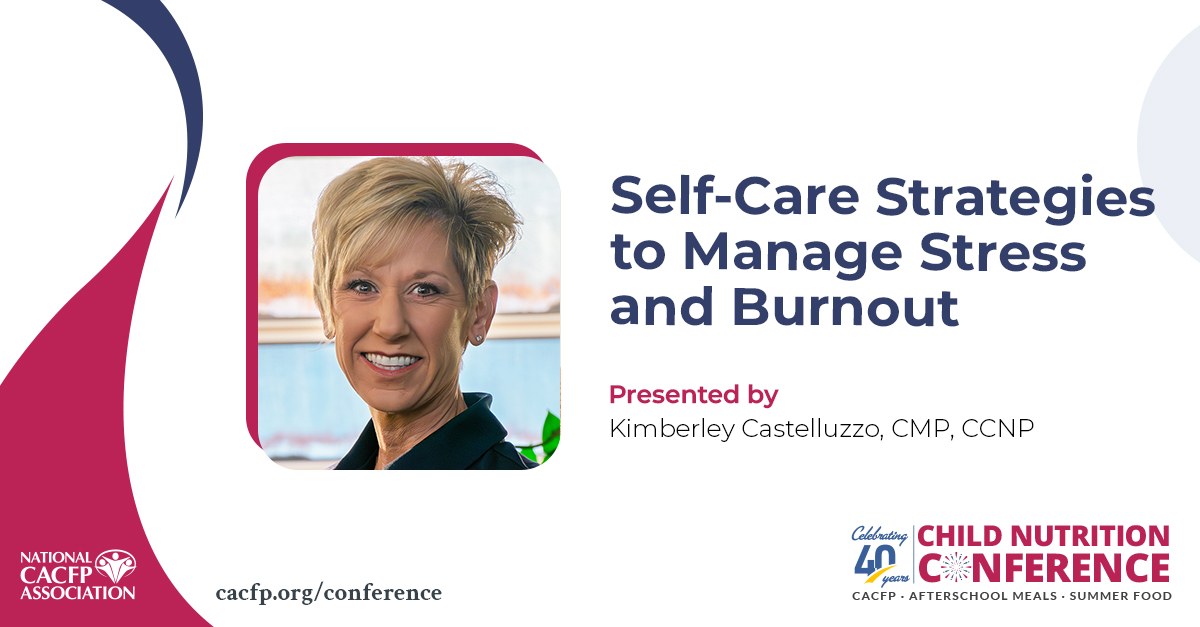 Self-Care Strategies to Manage Stress and Burnout

Presented by
Kimberley Castelluzzo, CMP, CCNP

NATIONAL CACFP ASSOCIATION

cacfp.org/conference

Celebrating 40 years

CHILD NUTRITION CONFERENCE
CACFP · AFTERSCHOOL MEALS · SUMMER FOOD